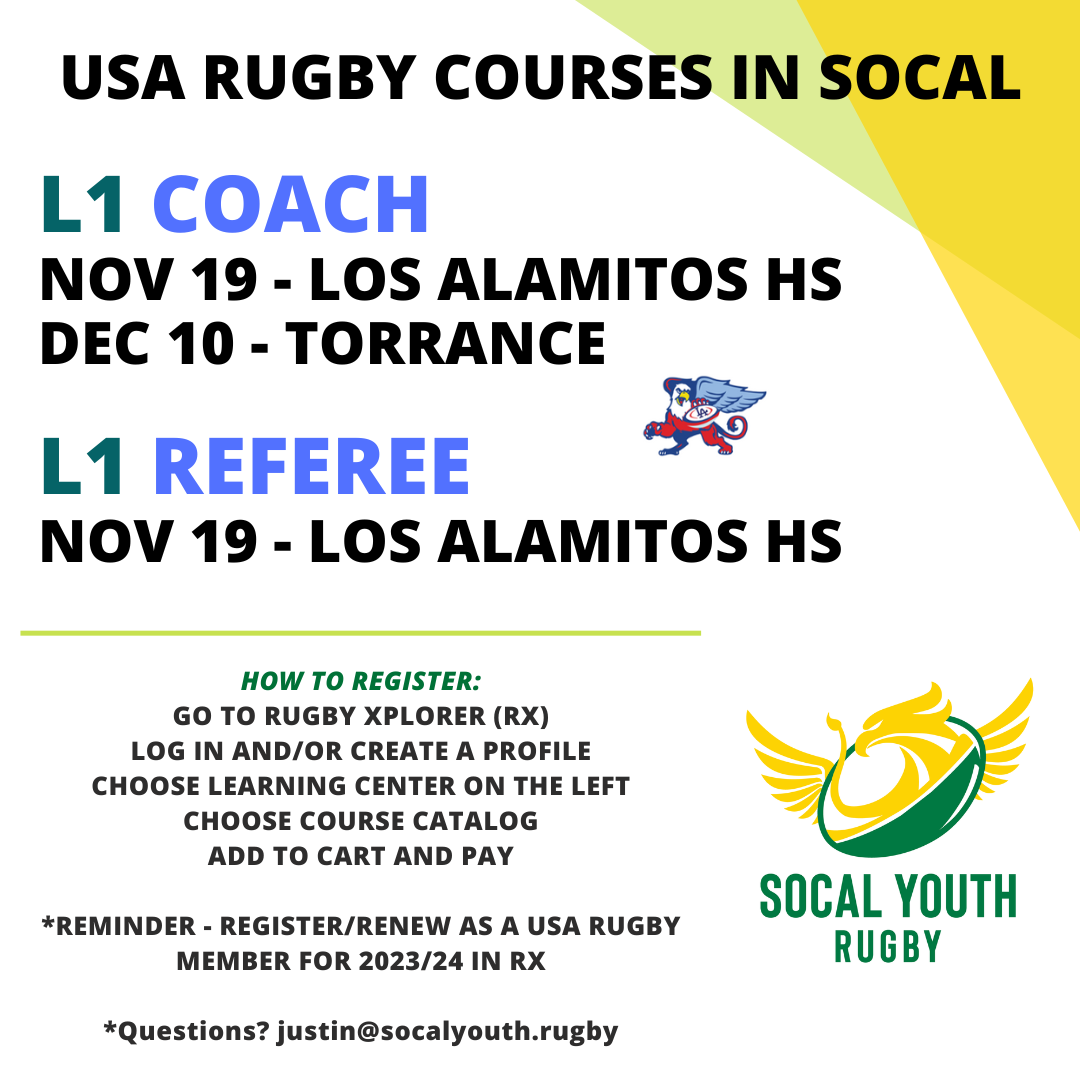 USA RUGBY COURSES IN SOCAL

L1 COACH
NOV 19 - LOS ALAMITOS HS
DEC 10 - TORRANCE

L1 REFEREE
NOV 19 - LOS ALAMITOS HS

HOW TO REGISTER:
GO TO RUGBY XPLORER (RX)
LOG IN AND/OR CREATE A PROFILE
CHOOSE LEARNING CENTER ON THE LEFT
CHOOSE COURSE CATALOG
ADD TO CART AND PAY

*REMINDER - REGISTER/RENEW AS A USA RUGBY MEMBER FOR 2023/24 IN RX

*Questions? justin@socalyouth.rugby

SOCAL YOUTH
RUGBY